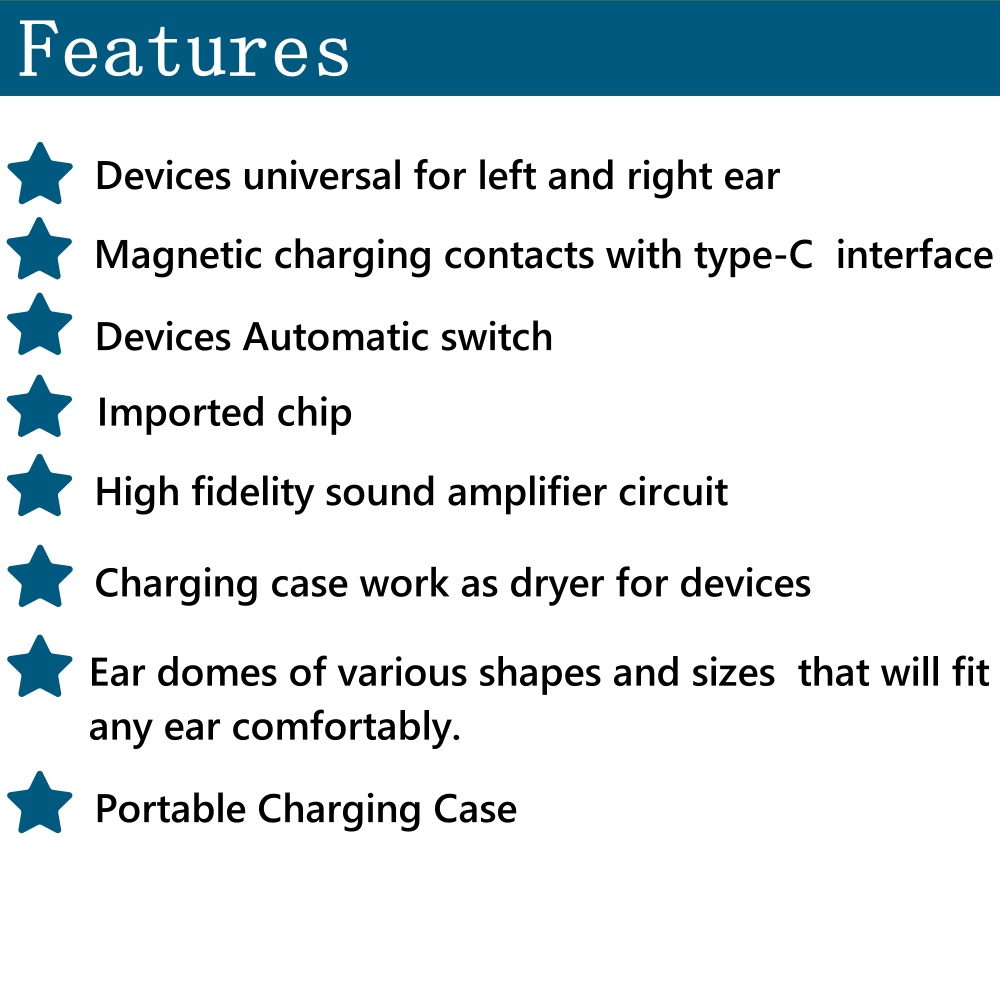 Features

Devices universal for left and right ear

Magnetic charging contacts with type-C interface

Devices Automatic switch

Imported chip

High fidelity sound amplifier circuit

Charging case work as dryer for devices

Ear domes of various shapes and sizes that will fit any ear comfortably.

Portable Charging Case